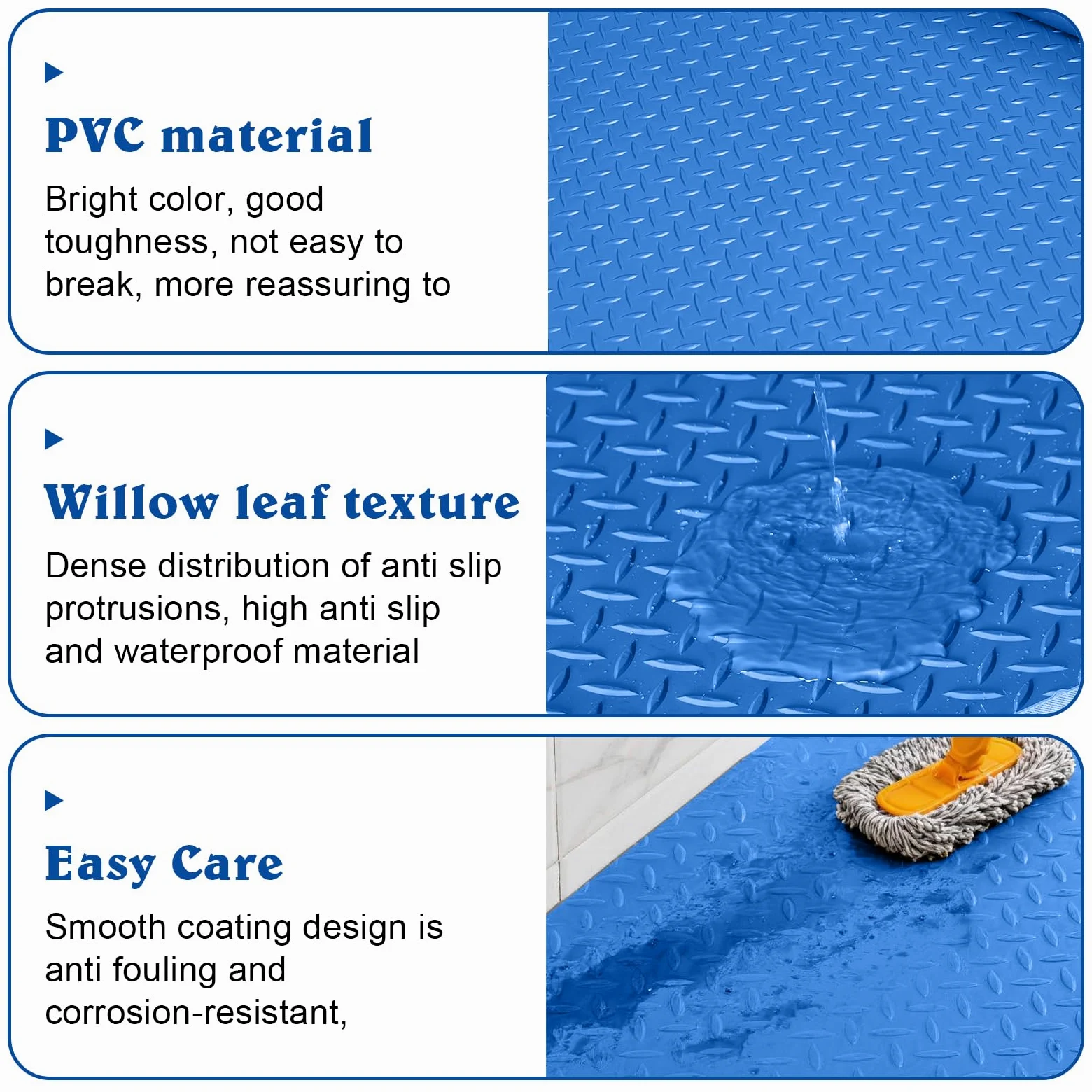 PVC material

Bright color, good toughness, not easy to break, more reassuring to

Willow leaf texture

Dense distribution of anti slip protrusions, high anti slip and waterproof material

Easy Care

Smooth coating design is anti fouling and corrosion-resistant,